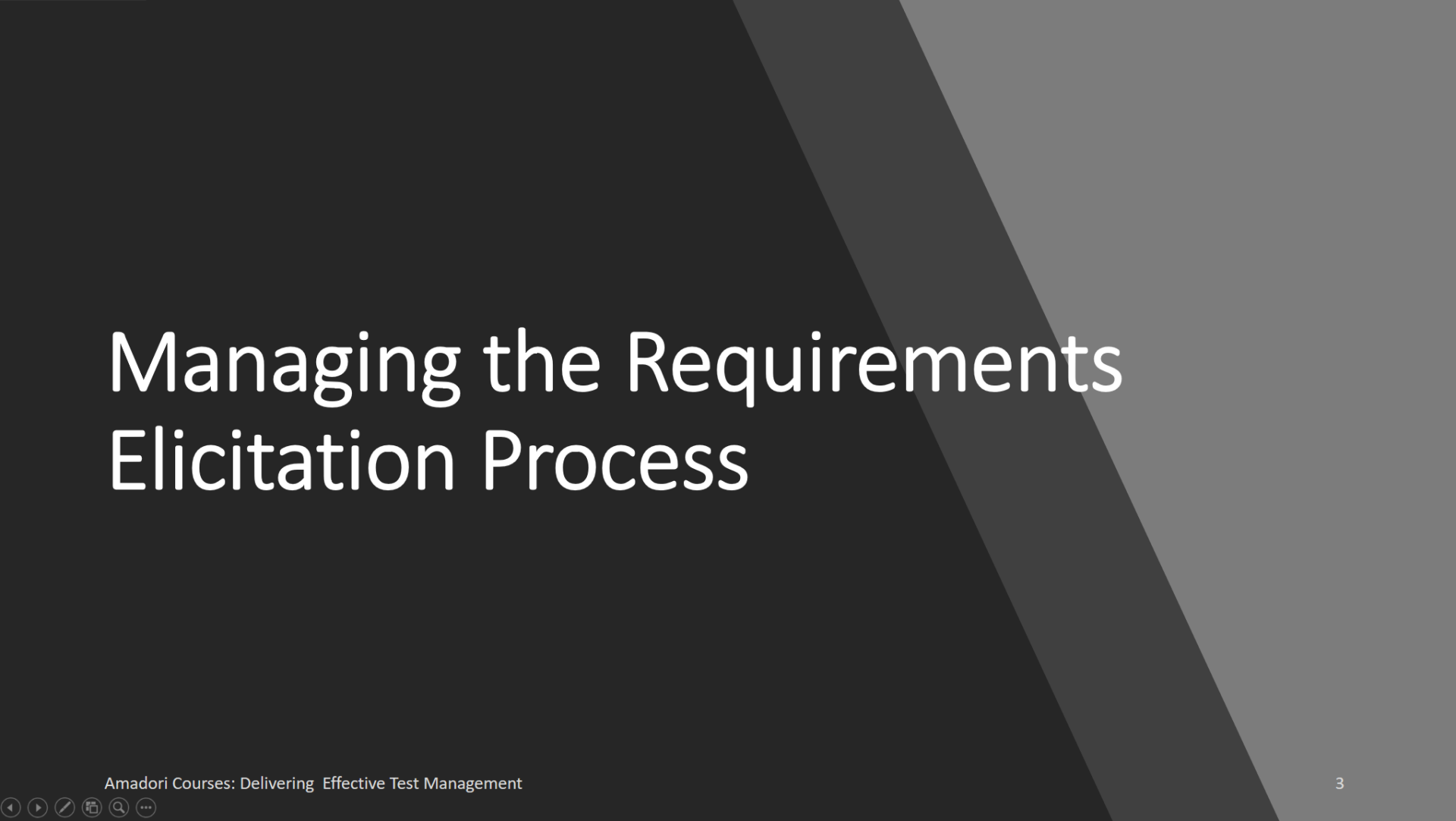 Managing the Requirements Elicitation Process

Amadori Courses: Delivering  Effective Test Management

3